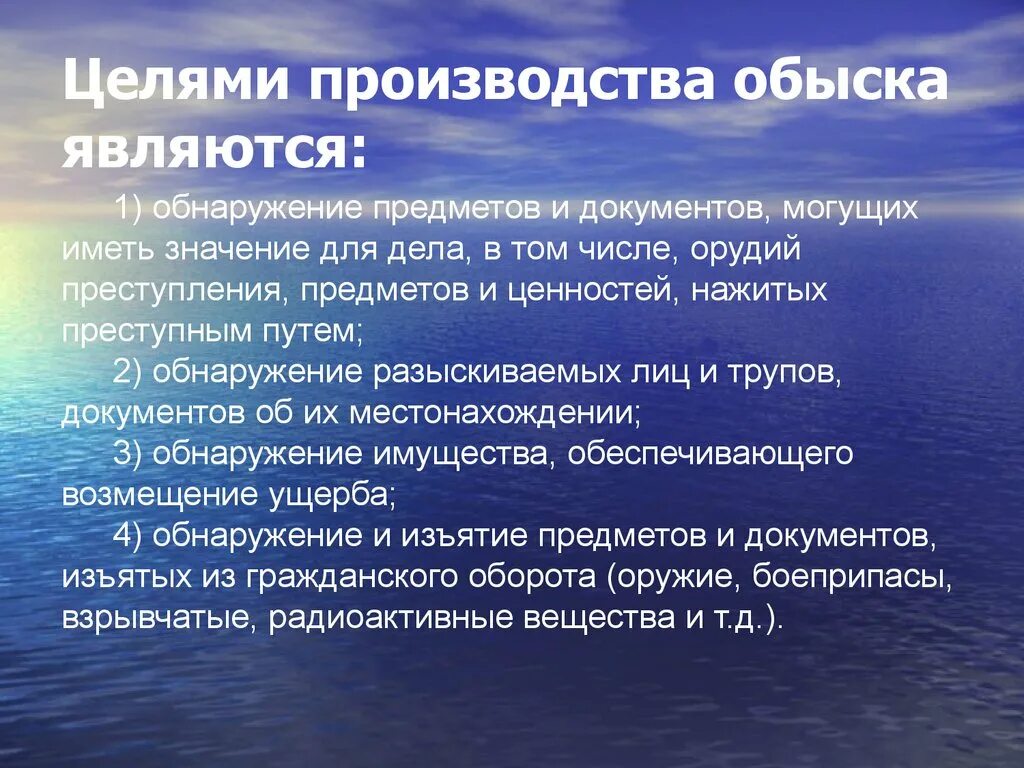 Целями производства обыска являются:

1) обнаружение предметов и документов, могущих иметь значение для дела, в том числе, орудий преступления, предметов и ценностей, нажитых преступным путем;

2) обнаружение разыскиваемых лиц и трупов, документов об их местонахождении;

3) обнаружение имущества, обеспечивающего возмещение ущерба;

4) обнаружение и изъятие предметов и документов, изъятых из гражданского оборота (оружие, боеприпасы, взрывчатые, радиоактивные вещества и т.д.).